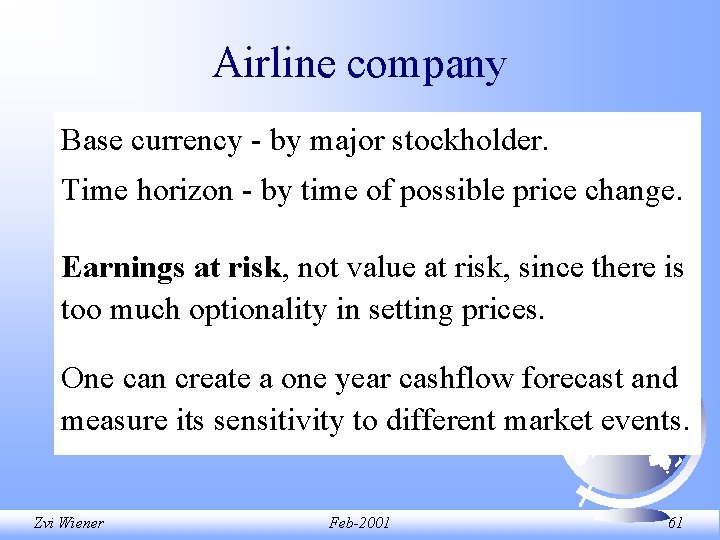 Airline company

Base currency - by major stockholder.

Time horizon - by time of possible price change.

Earnings at risk, not value at risk, since there is too much optionality in setting prices.

One can create a one year cashflow forecast and measure its sensitivity to different market events.

Zvi Wiener Feb-2001 61